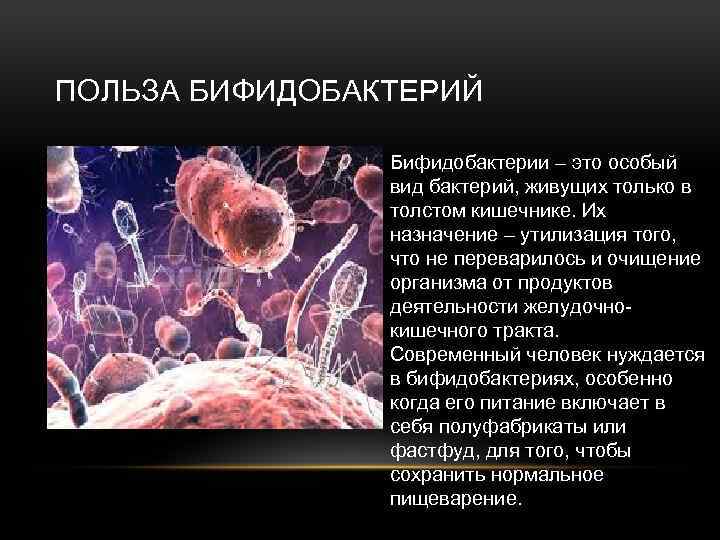 ПОЛЬЗА БИФИДОБАКТЕРИЙ

Бифидобактерии – это особый вид бактерий, живущих только в толстом кишечнике. Их назначение – утилизация того, что не переварилось и очищение организма от продуктов деятельности желудочно-кишечного тракта. Современный человек нуждается в бифидобактериях, особенно когда его питание включает в себя полуфабрикаты или фастфуд, для того, чтобы сохранить нормальное пищеварение.